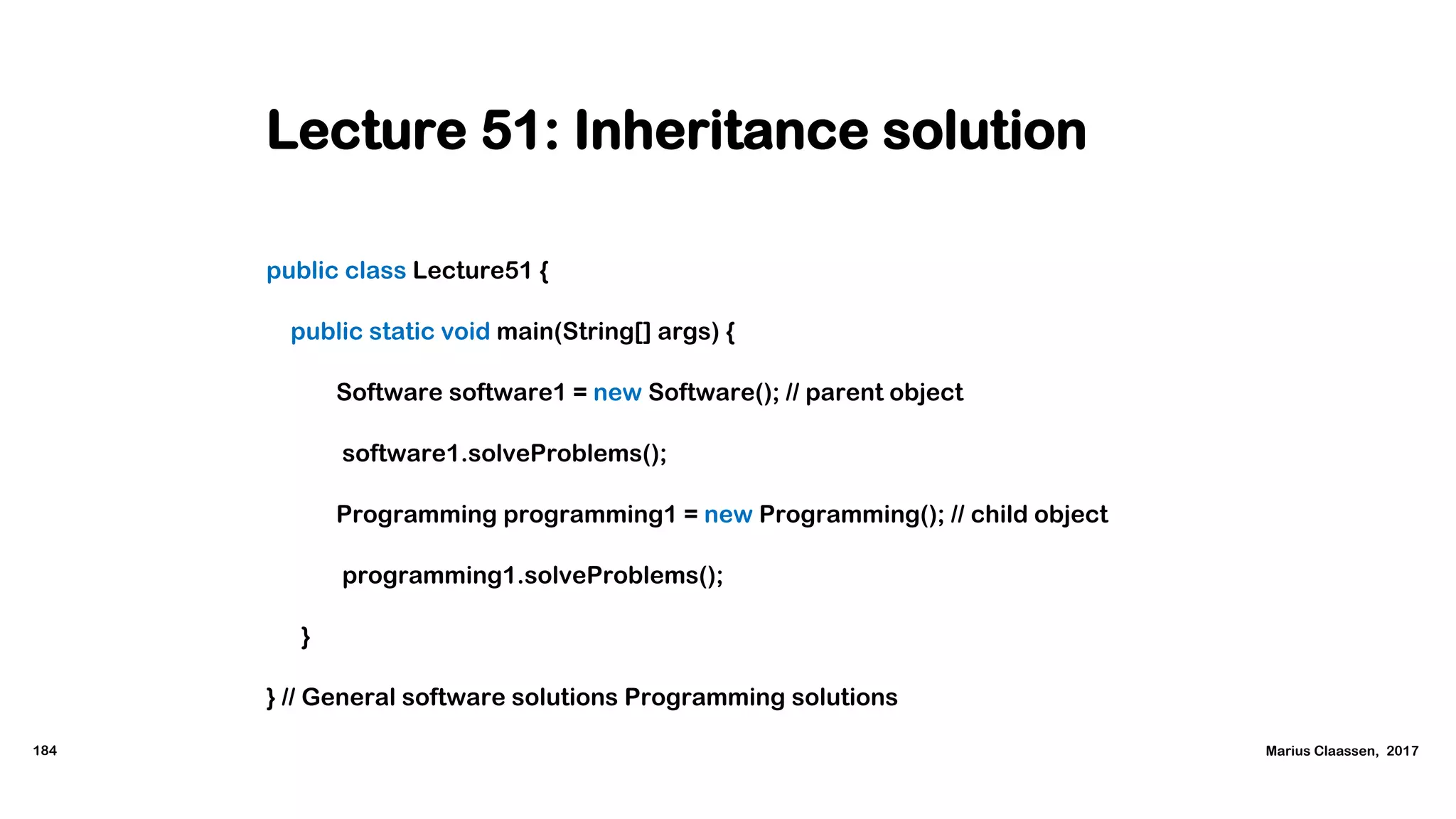 Lecture 51: Inheritance solution

public class Lecture51 {

public static void main(String[] args) {

Software software1 = new Software(); // parent object

software1.solveProblems();

Programming programming1 = new Programming(); // child object

programming1.solveProblems();

}

} // General software solutions Programming solutions

184

Marius Claassen, 2017